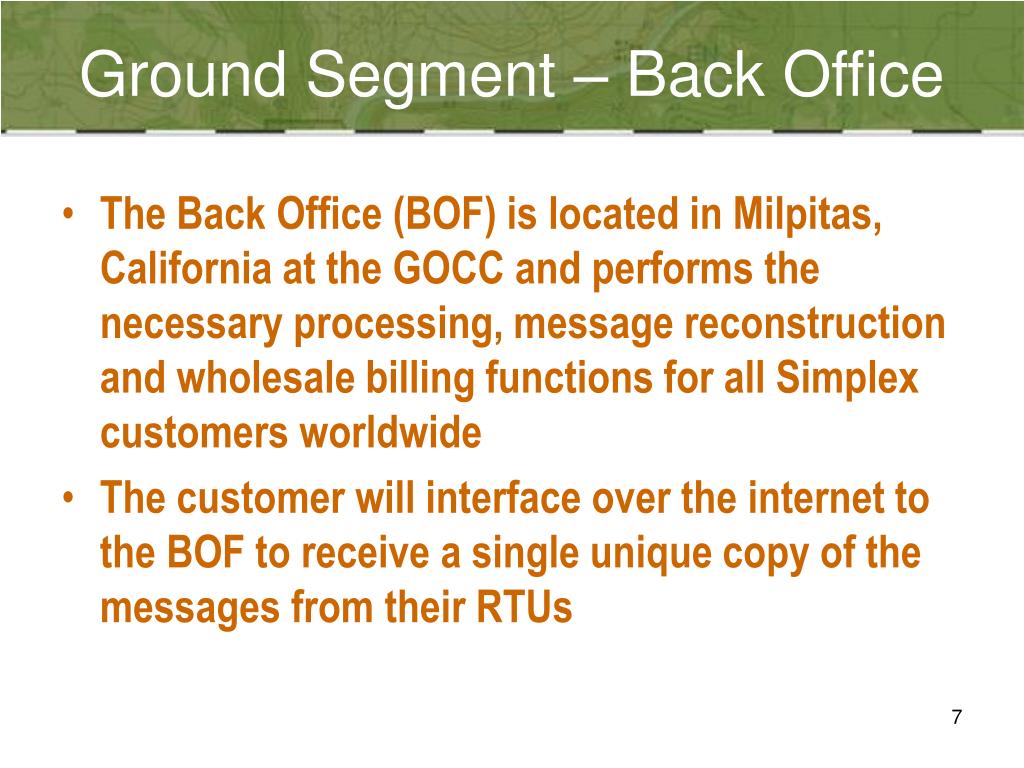 Ground Segment – Back Office

• The Back Office (BOF) is located in Milpitas, California at the GOCC and performs the necessary processing, message reconstruction and wholesale billing functions for all Simplex customers worldwide
• The customer will interface over the internet to the BOF to receive a single unique copy of the messages from their RTUs

7